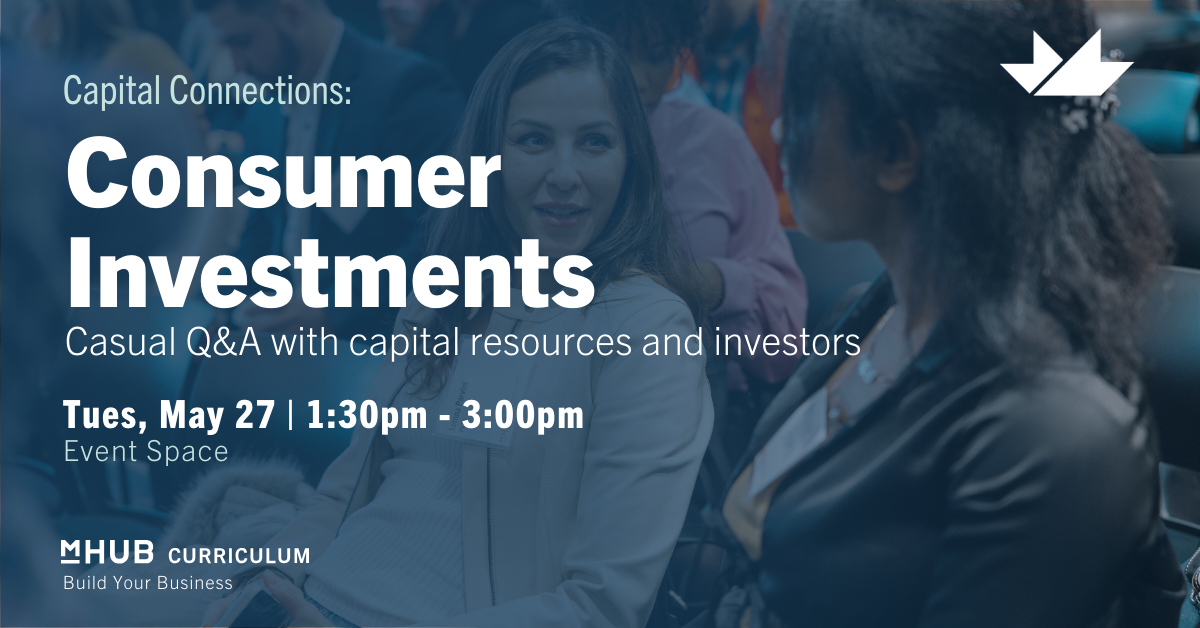 Capital Connections:

Consumer Investments

Casual Q&A with capital resources and investors

Tues, May 27 | 1:30pm - 3:00pm

Event Space

MHUB CURRICULUM

Build Your Business